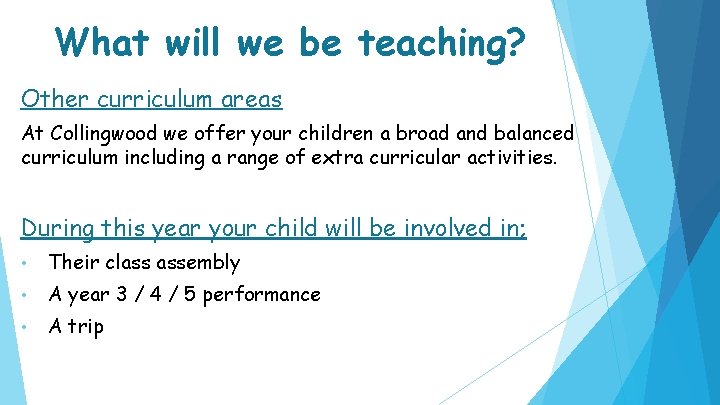 What will we be teaching?

Other curriculum areas

At Collingwood we offer your children a broad and balanced curriculum including a range of extra curricular activities.

During this year your child will be involved in;

• Their class assembly
• A year 3 / 4 / 5 performance
• A trip